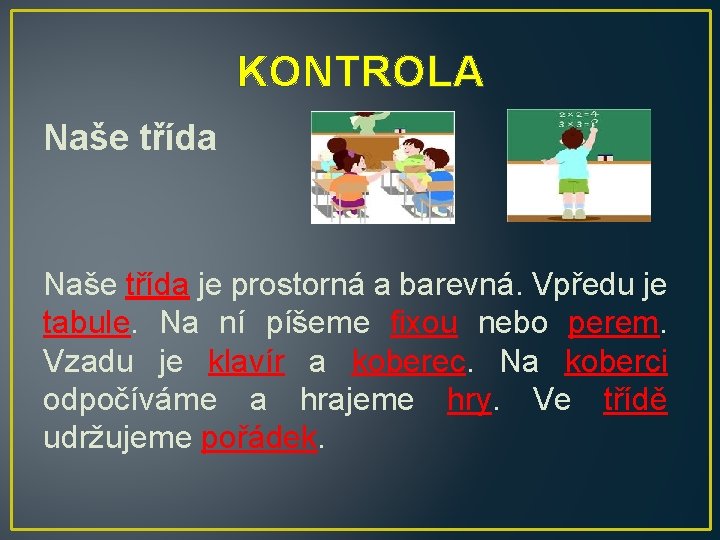 KONTROLA

Naše třída

2×2=4
3×3=?

Naše třída je prostorná a barevná. Vpředu je tabule. Na ní píšeme fixou nebo perem. Vzadu je klavír a koberec. Na koberci odpočíváme a hrajeme hry. Ve třídě udržujeme pořádek.